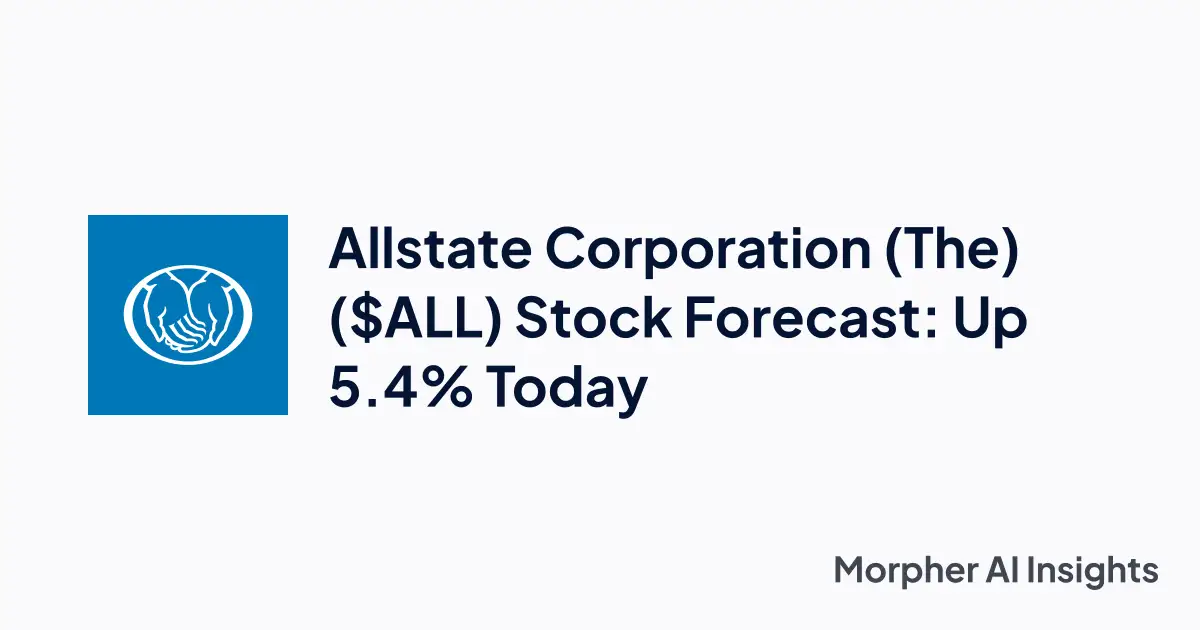 Allstate Corporation (The) ($ALL) Stock Forecast: Up 5.4% Today

Morpher AI Insights